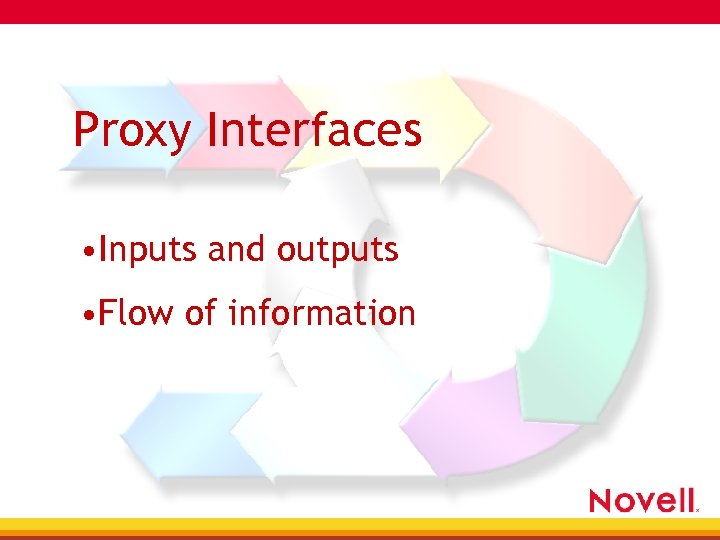 Proxy Interfaces

•Inputs and outputs

•Flow of information

Novell.